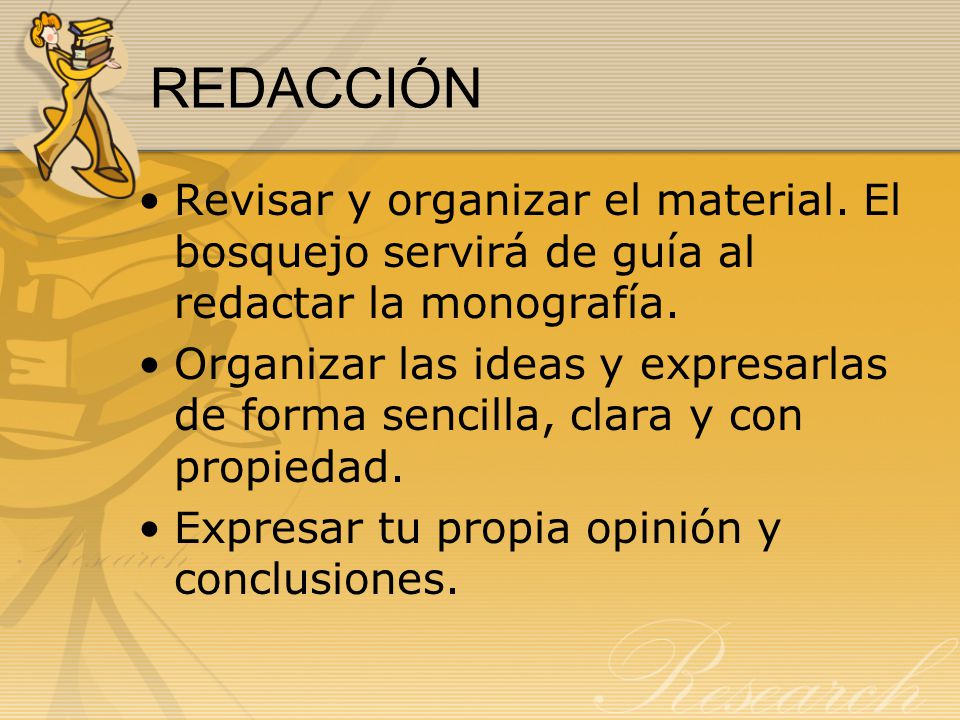 REDACCIÓN

• Revisar y organizar el material. El bosquejo servirá de guía al redactar la monografía.

• Organizar las ideas y expresarlas de forma sencilla, clara y con propiedad.

• Expresar tu propia opinión y conclusiones.

Research

Research